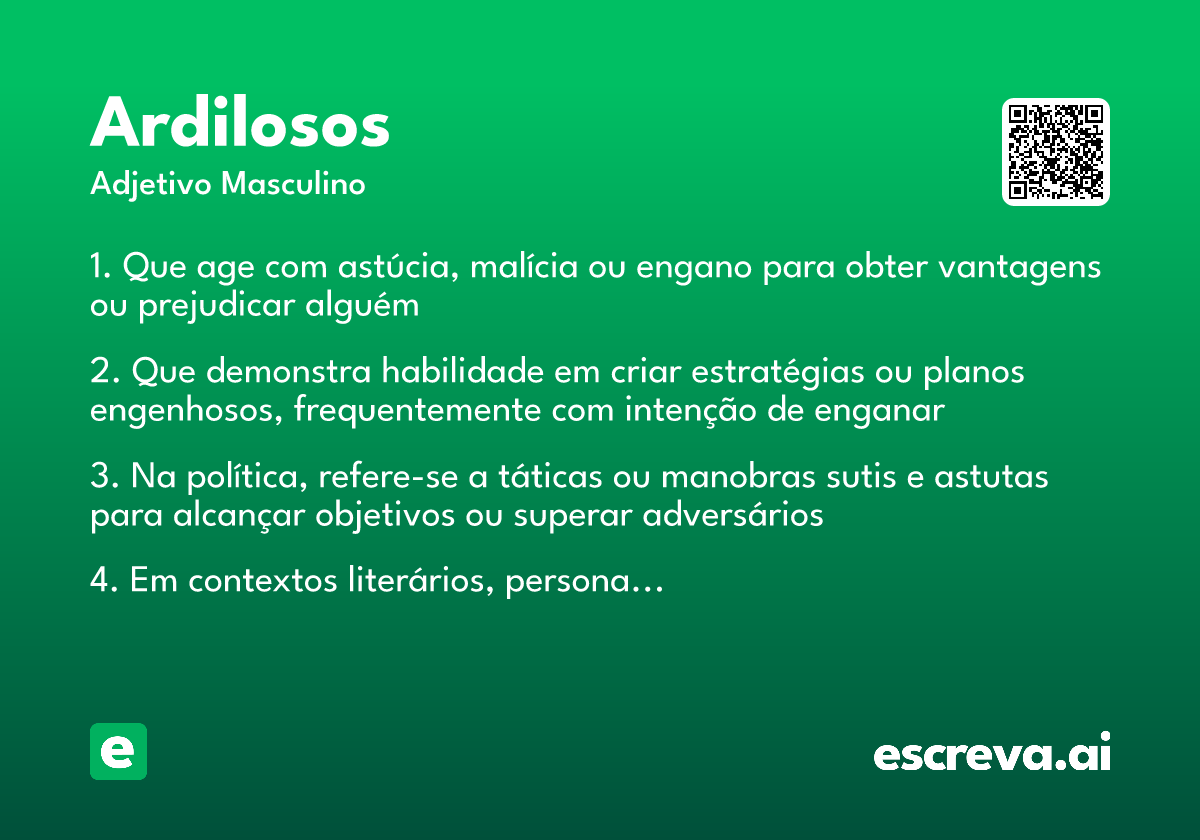 Ardilosos

Adjetivo Masculino

1. Que age com astúcia, malícia ou engano para obter vantagens ou prejudicar alguém

2. Que demonstra habilidade em criar estratégias ou planos engenhosos, frequentemente com intenção de enganar

3. Na política, refere-se a táticas ou manobras sutis e astutas para alcançar objetivos ou superar adversários

4. Em contextos literários, persona…

e

escreva.ai